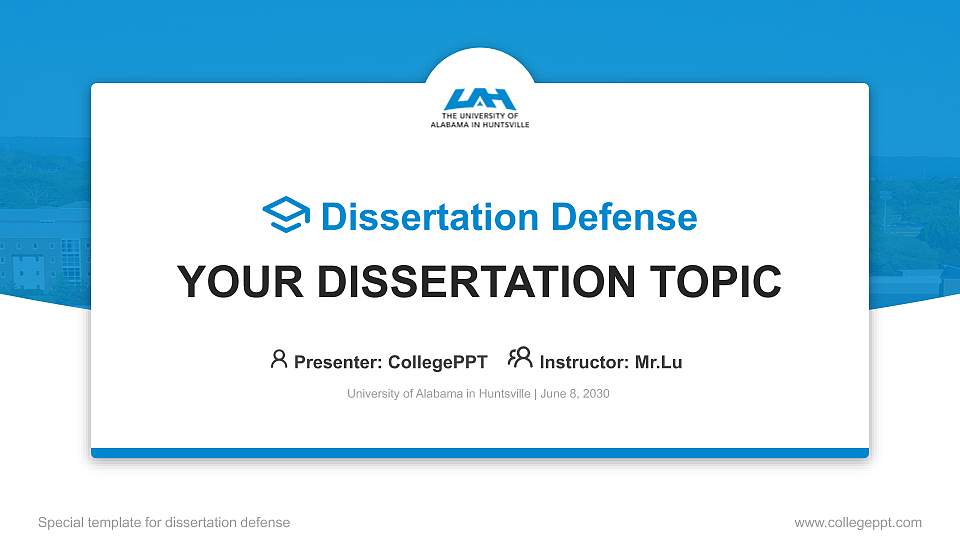 UAH
THE UNIVERSITY OF
ALABAMA IN HUNTSVILLE

Dissertation Defense

YOUR DISSERTATION TOPIC

Presenter: CollegePPT Instructor: Mr.Lu

University of Alabama in Huntsville | June 8, 2030

Special template for dissertation defense

www.collegeppt.com